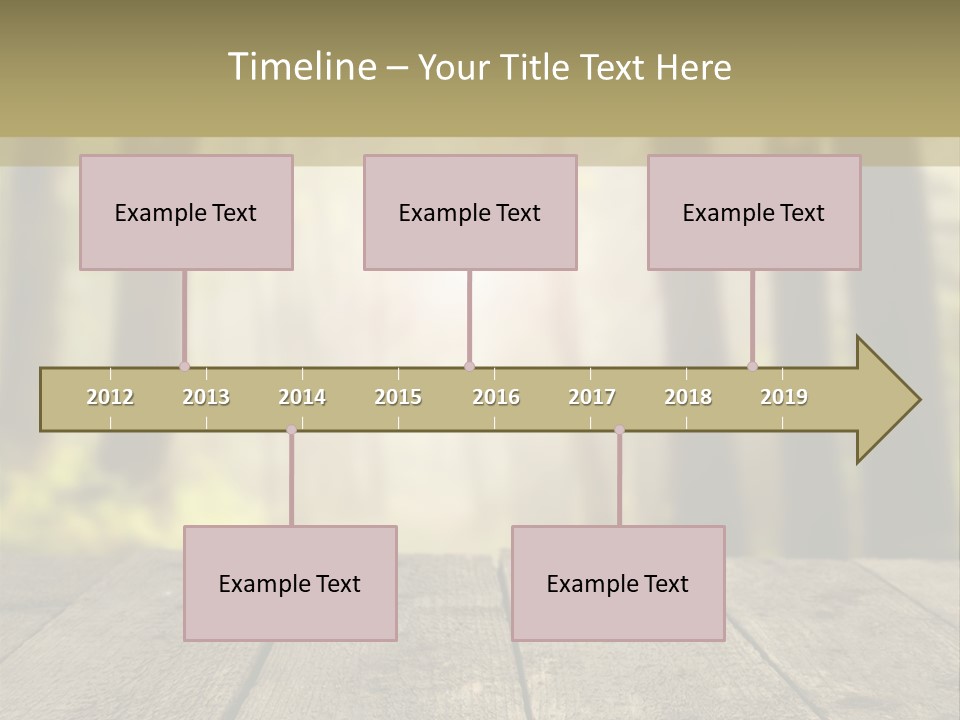 Timeline – Your Title Text Here

Example Text

Example Text

Example Text

2012 2013 2014 2015 2016 2017 2018 2019

Example Text

Example Text